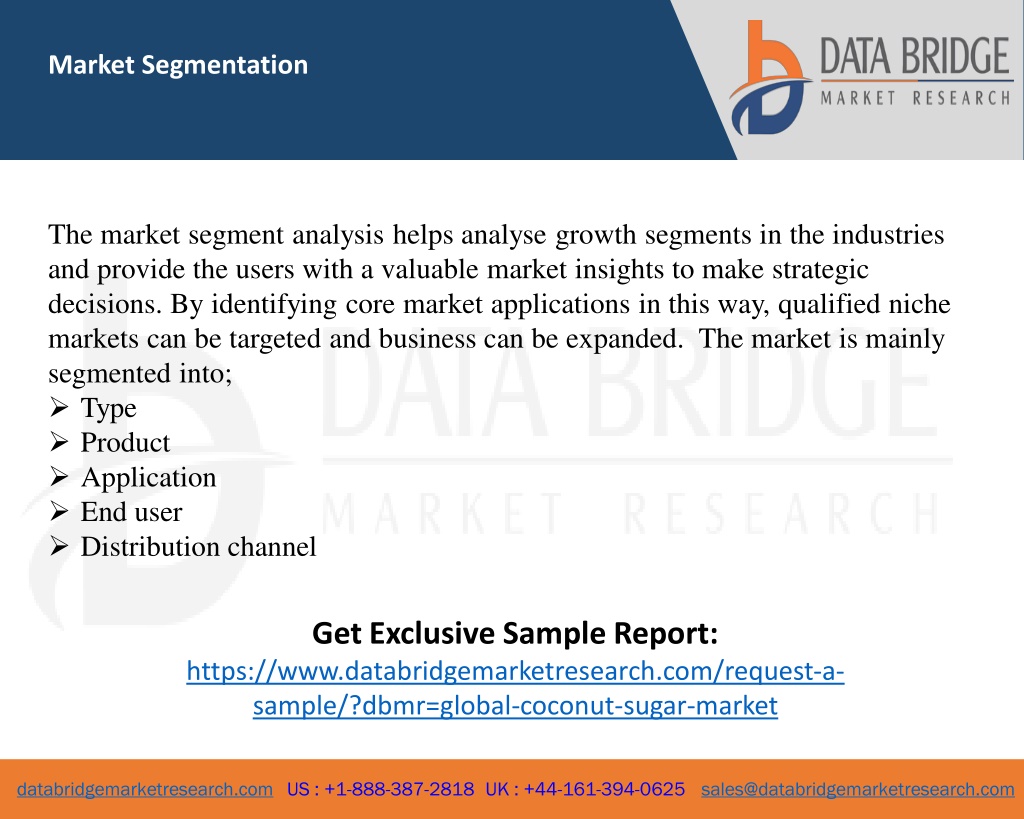 Market Segmentation

DATA BRIDGE
MARKET RESEARCH

The market segment analysis helps analyse growth segments in the industries and provide the users with a valuable market insights to make strategic decisions. By identifying core market applications in this way, qualified niche markets can be targeted and business can be expanded. The market is mainly segmented into;
➢ Type
➢ Product
➢ Application
➢ End user
➢ Distribution channel

DATA BRIDGE
MARKET RESEARCH

Get Exclusive Sample Report:
https://www.databridgemarketresearch.com/request-a-sample/?dbmr=global-coconut-sugar-market

databridgemarketresearch.com US : +1-888-387-2818 UK : +44-161-394-0625 sales@databridgemarketresearch.com